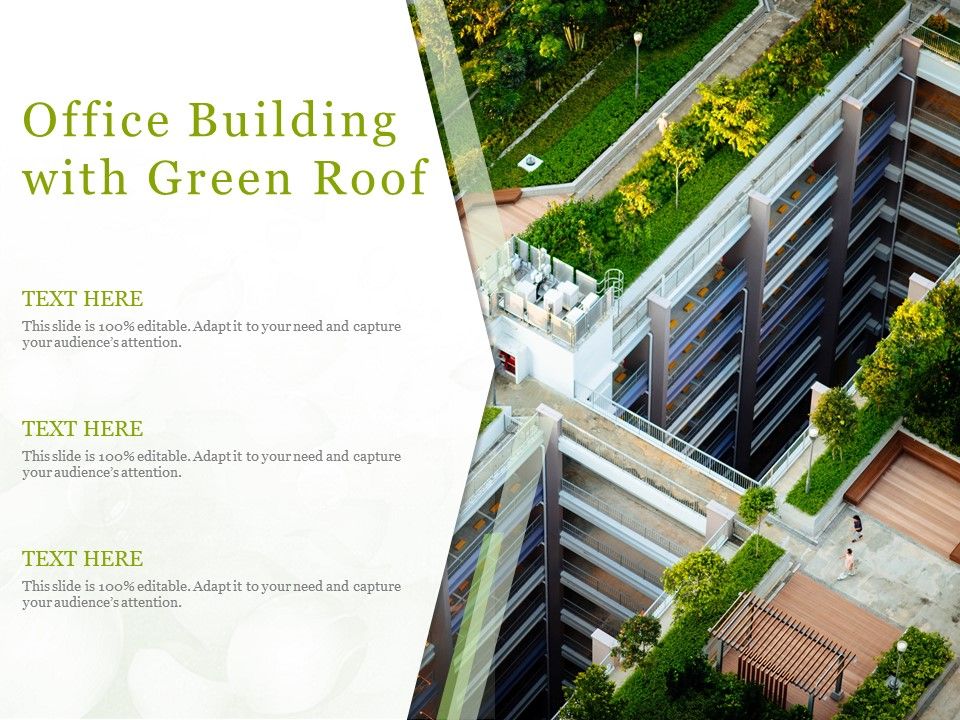 Office Building with Green Roof

TEXT HERE

This slide is 100% editable. Adapt it to your need and capture your audience's attention.

TEXT HERE

This slide is 100% editable. Adapt it to your need and capture your audience's attention.

TEXT HERE

This slide is 100% editable. Adapt it to your need and capture your audience's attention.